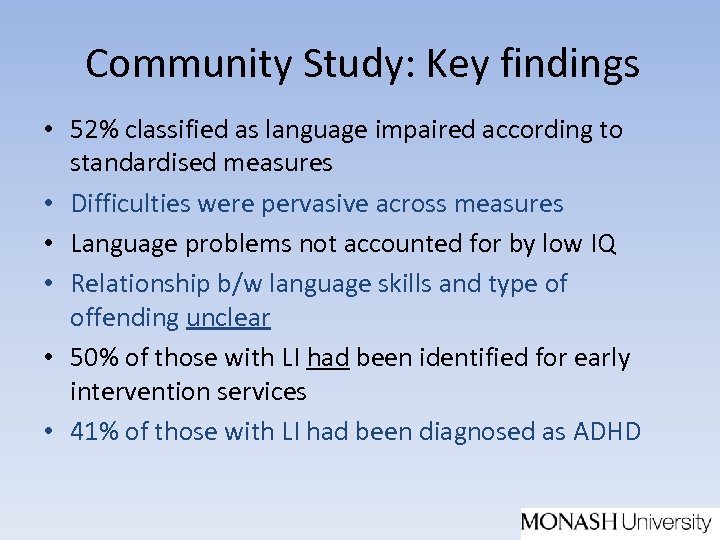 Community Study: Key findings

• 52% classified as language impaired according to standardised measures
• Difficulties were pervasive across measures
• Language problems not accounted for by low IQ
• Relationship b/w language skills and type of offending unclear
• 50% of those with LI had been identified for early intervention services
• 41% of those with LI had been diagnosed as ADHD

MONASH University